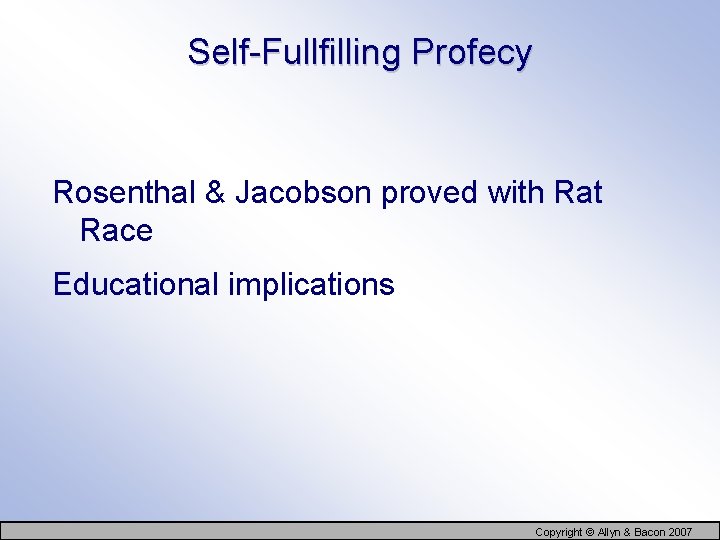 Self-Fullfilling Profecy

Rosenthal & Jacobson proved with Rat Race

Educational implications

Copyright © Allyn & Bacon 2007